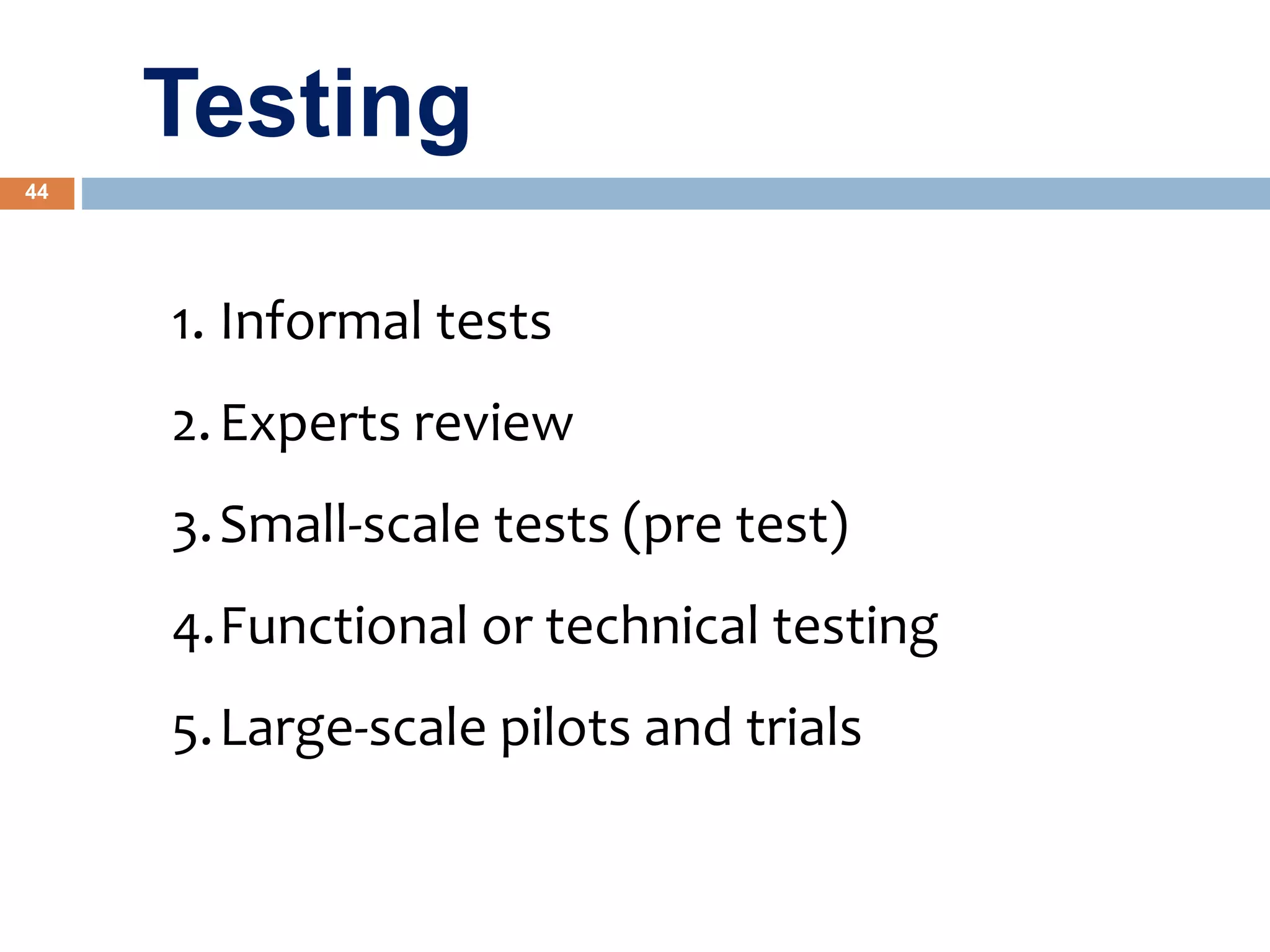 Testing

44

1. Informal tests
2. Experts review
3. Small-scale tests (pre test)
4. Functional or technical testing
5. Large-scale pilots and trials